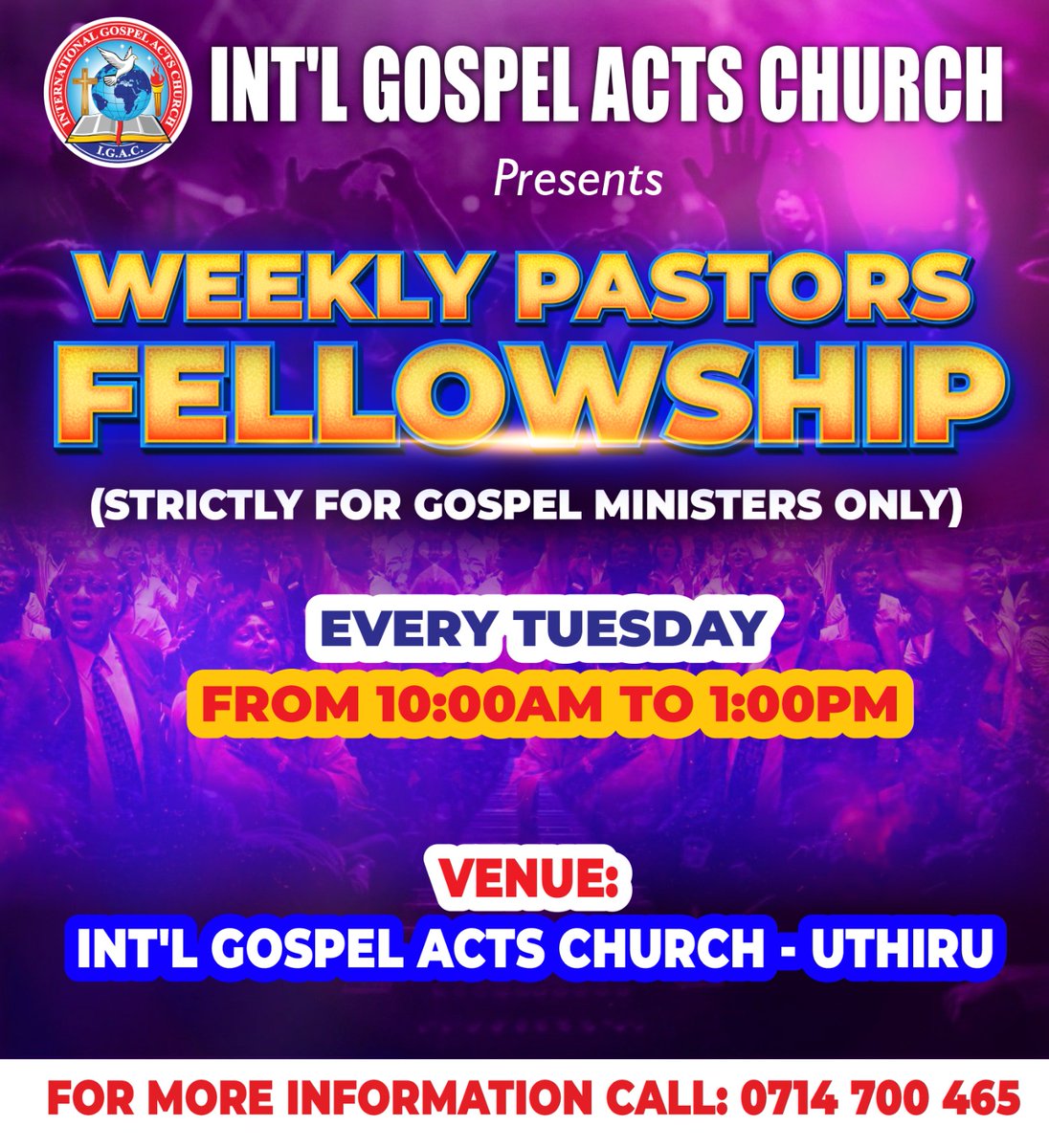 INTERNATIONAL GOSPEL ACTS CHURCH
I.G.A.C.

INT'L GOSPEL ACTS CHURCH

Presents

WEEKLY PASTORS FELLOWSHIP

(STRICTLY FOR GOSPEL MINISTERS ONLY)

EVERY TUESDAY
FROM 10:00AM TO 1:00PM

VENUE:
INT'L GOSPEL ACTS CHURCH - UTHIRU

FOR MORE INFORMATION CALL: 0714 700 465